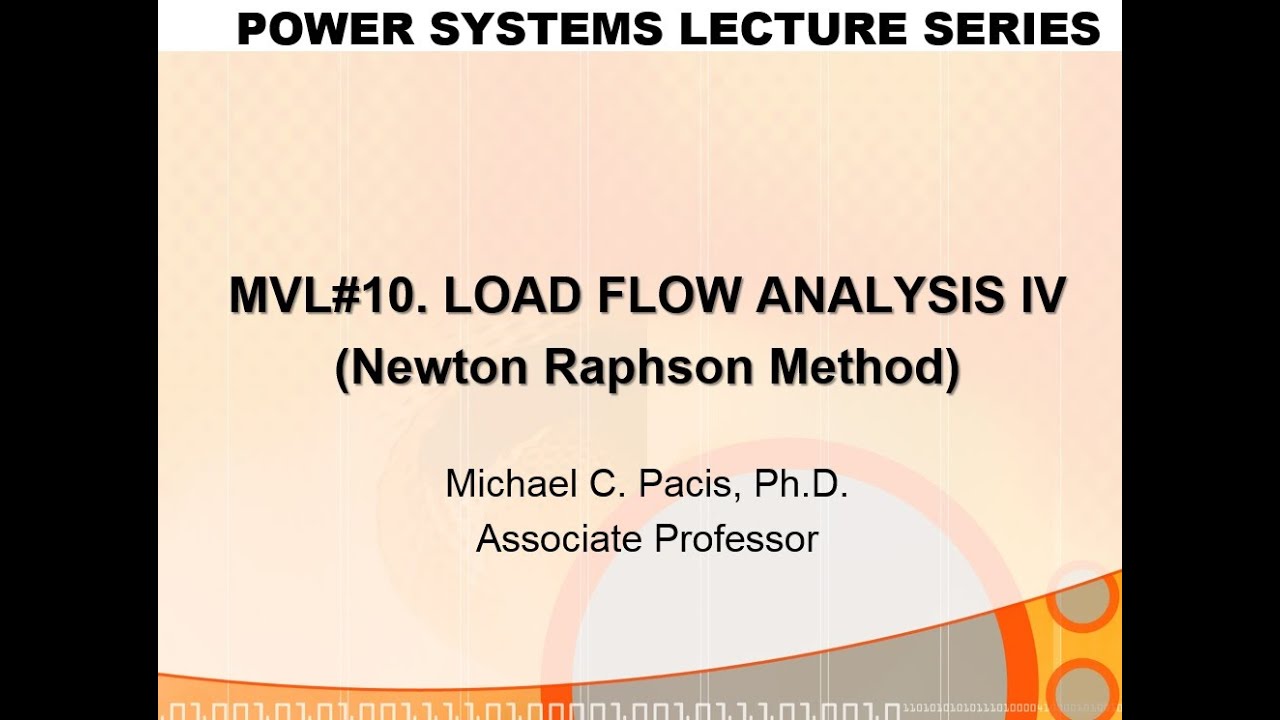 POWER SYSTEMS LECTURE SERIES

MVL#10. LOAD FLOW ANALYSIS IV
(Newton Raphson Method)

Michael C. Pacis, Ph.D.
Associate Professor